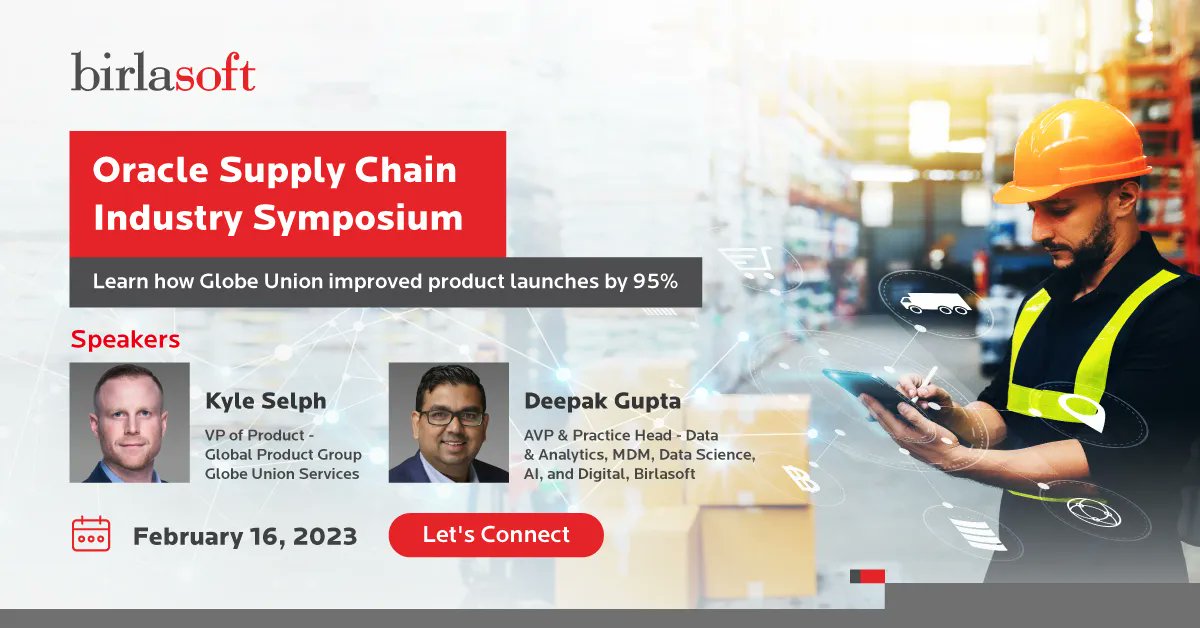 birlasoft

Oracle Supply Chain Industry Symposium

Learn how Globe Union improved product launches by 95%

Speakers

Kyle Selph
VP of Product - Global Product Group Globe Union Services

Deepak Gupta
AVP & Practice Head - Data & Analytics, MDM, Data Science, AI, and Digital, Birlasoft

February 16, 2023

Let's Connect